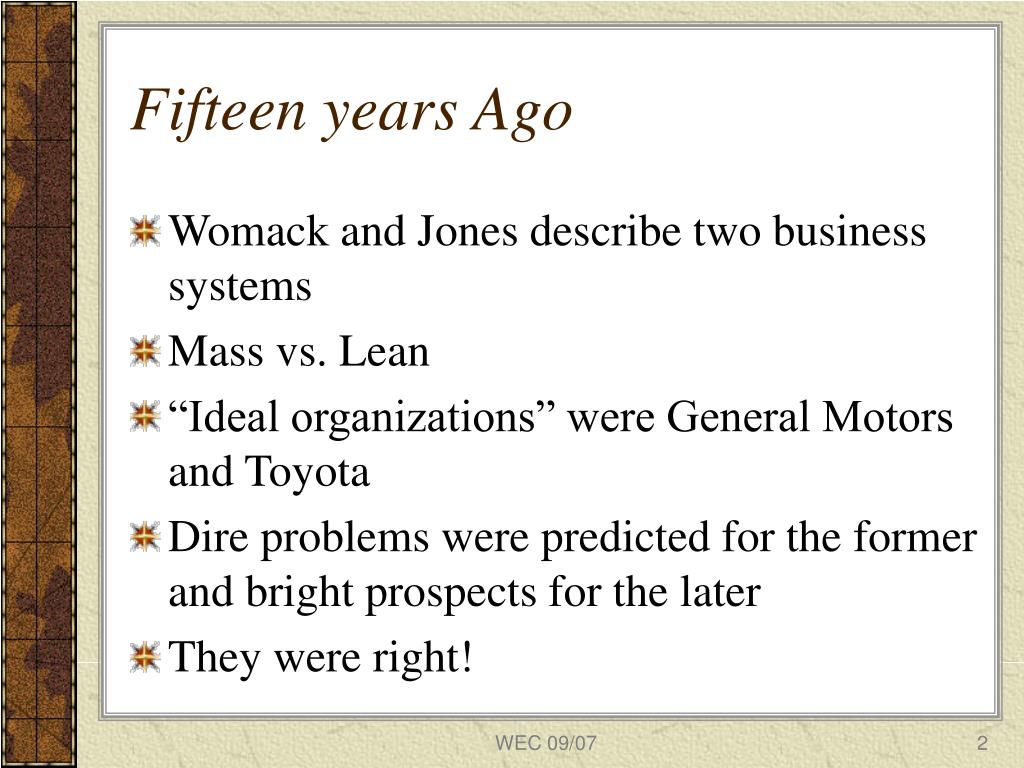 Fifteen years Ago

Womack and Jones describe two business systems

Mass vs. Lean

“Ideal organizations” were General Motors and Toyota

Dire problems were predicted for the former and bright prospects for the later

They were right!

WEC 09/07

2